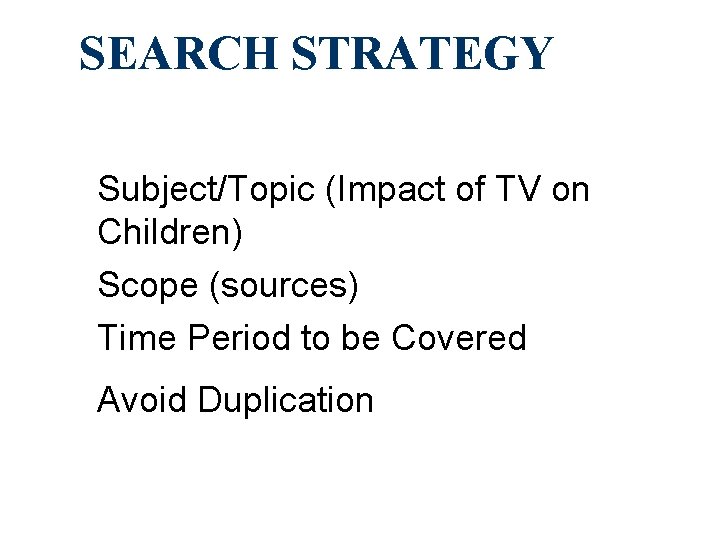 SEARCH STRATEGY

Subject/Topic (Impact of TV on Children)

Scope (sources)

Time Period to be Covered

Avoid Duplication